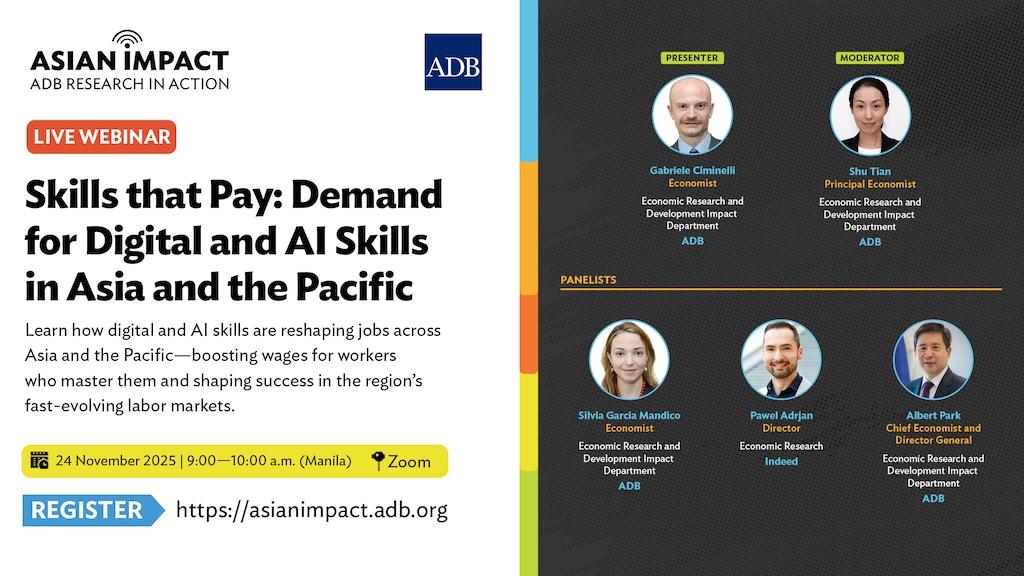 ASIAN IMPACT
ADB RESEARCH IN ACTION

ADB

LIVE WEBINAR

Skills that Pay: Demand for Digital and AI Skills in Asia and the Pacific

Learn how digital and AI skills are reshaping jobs across Asia and the Pacific—boosting wages for workers who master them and shaping success in the region's fast-evolving labor markets.

24 November 2025 | 9:00—10:00 a.m. (Manila)

Zoom

REGISTER https://asianimpact.adb.org

PRESENTER

Gabriele Ciminelli
Economist
Economic Research and Development Impact Department
ADB

MODERATOR

Shu Tian
Principal Economist
Economic Research and Development Impact Department
ADB

PANELISTS

Silvia Garcia Mandico
Economist
Economic Research and Development Impact Department
ADB

Pawel Adrjan
Director
Economic Research
Indeed

Albert Park
Chief Economist and Director General
Economic Research and Development Impact Department
ADB